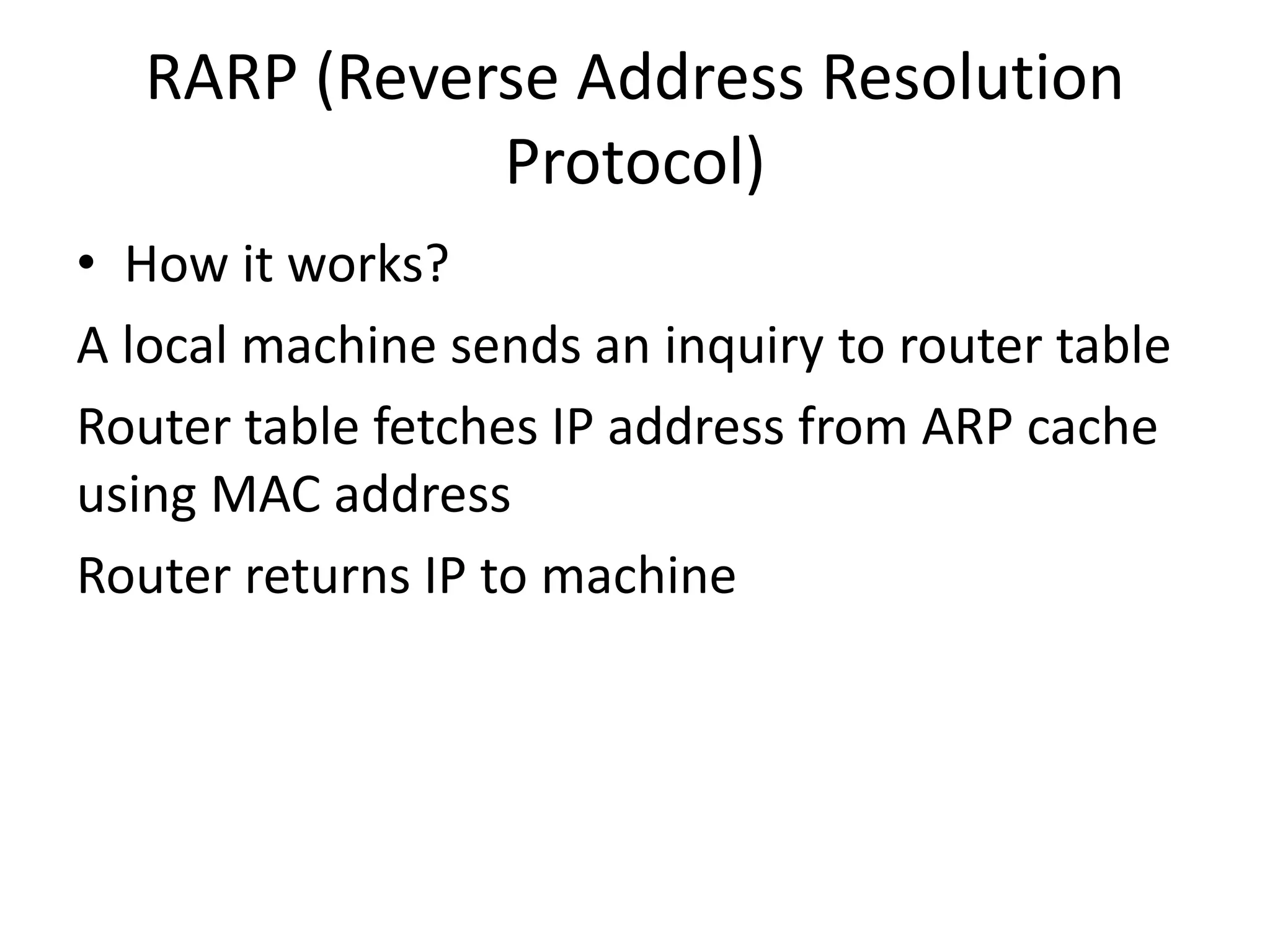 RARP (Reverse Address Resolution Protocol)

• How it works?

A local machine sends an inquiry to router table

Router table fetches IP address from ARP cache using MAC address

Router returns IP to machine